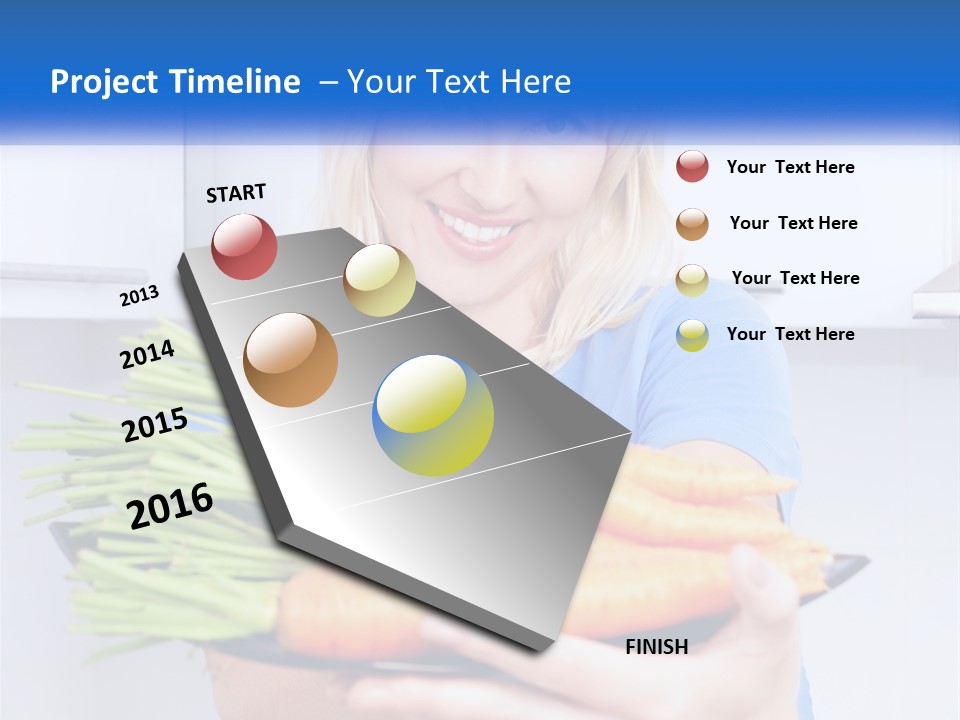 Project Timeline – Your Text Here

START

2013

2014

2015

2016

FINISH

Your Text Here

Your Text Here

Your Text Here

Your Text Here